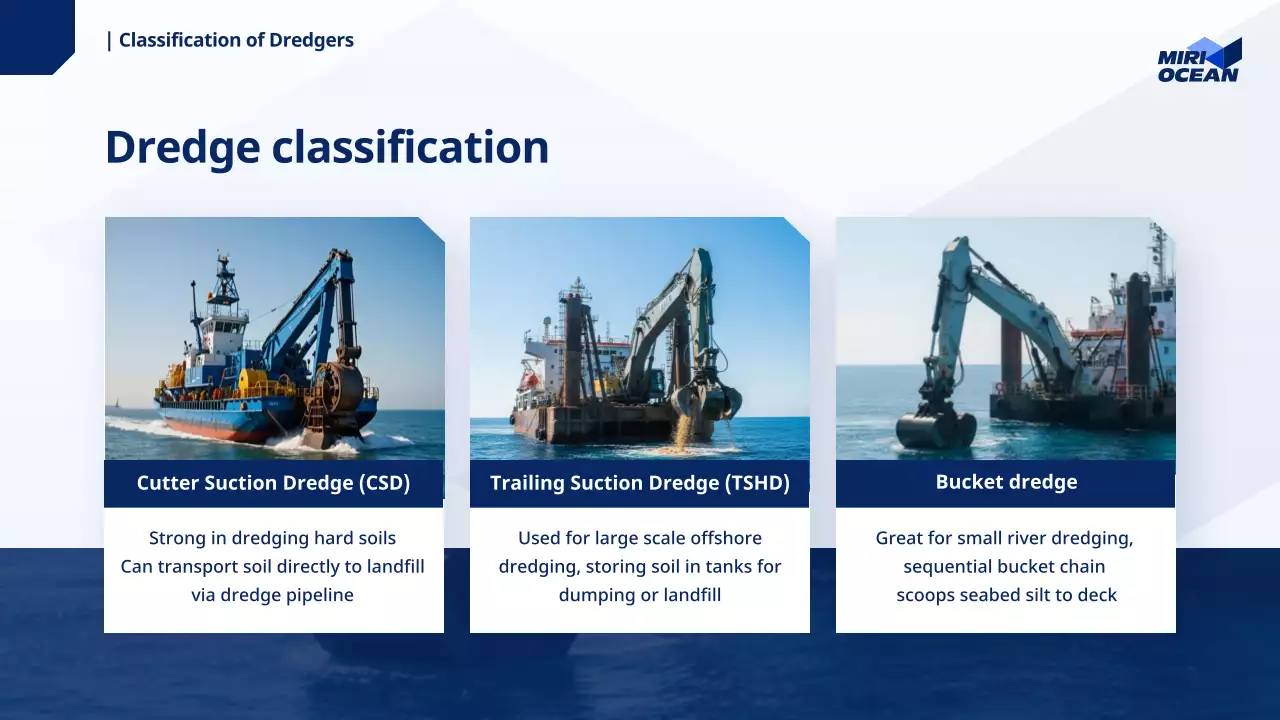 | Classification of Dredgers

MIRI OCEAN

Dredge classification

Cutter Suction Dredge (CSD)

Strong in dredging hard soils
Can transport soil directly to landfill via dredge pipeline

Trailing Suction Dredge (TSHD)

Used for large scale offshore dredging, storing soil in tanks for dumping or landfill

Bucket dredge

Great for small river dredging, sequential bucket chain scoops seabed silt to deck